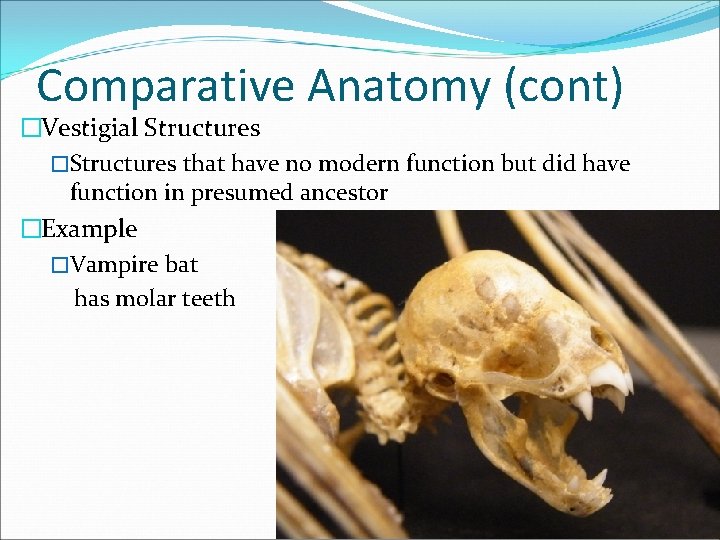 Comparative Anatomy (cont)

□Vestigial Structures

□Structures that have no modern function but did have function in presumed ancestor

□Example

□Vampire bat has molar teeth